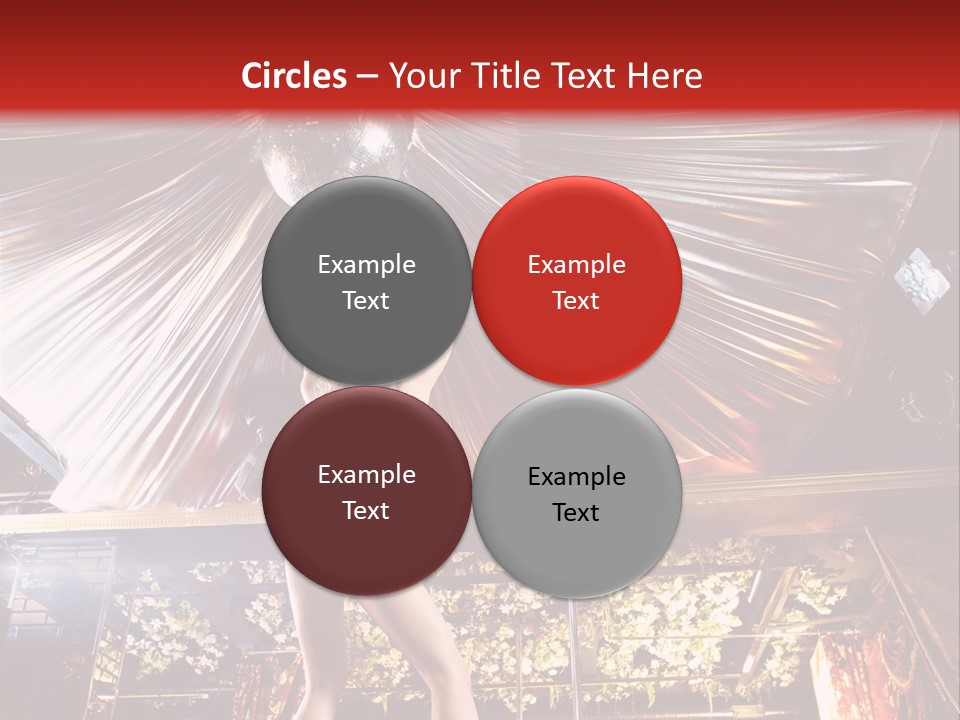 Circles – Your Title Text Here

Example Text

Example Text

Example Text

Example Text